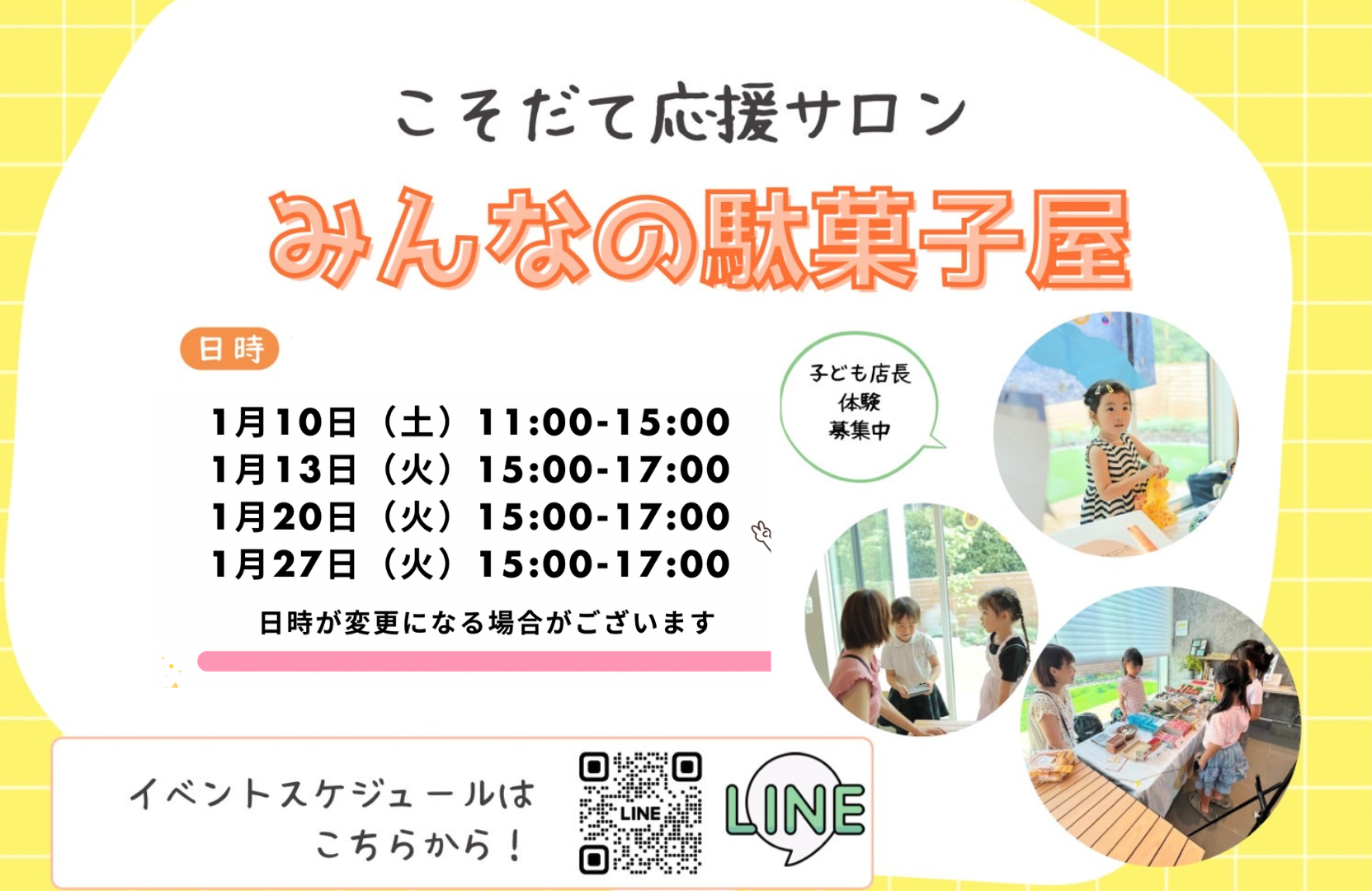 こそだて応援サロン

みんなの駄菓子屋

日時

1月10日（土）11:00-15:00
1月13日（火）15:00-17:00
1月20日（火）15:00-17:00
1月27日（火）15:00-17:00

日時が変更になる場合がございます

子ども店長
体験
募集中

イベントスケジュールは
こちらから！

LINE

LINE